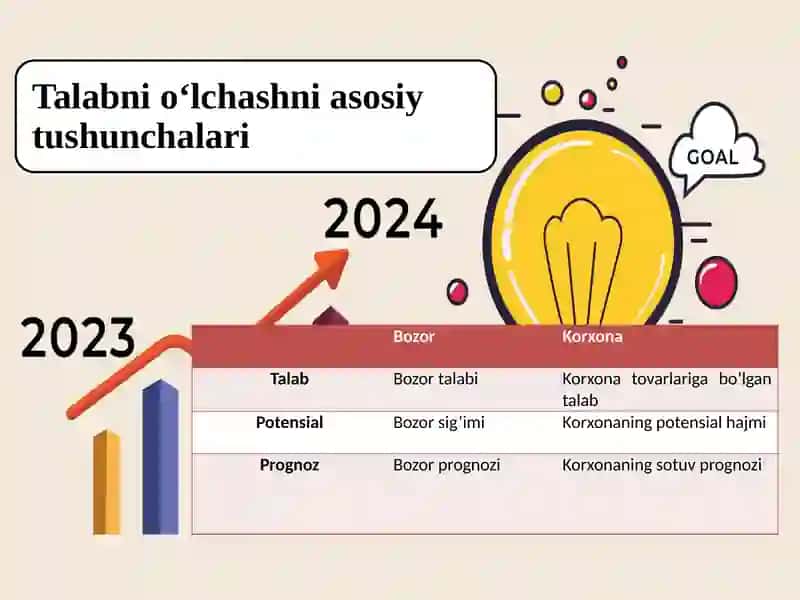 Talabni o‘lchashni asosiy tushunchalari

GOAL

2024

2023

| | Bozor | Korxona |
|---|---|---|
| Talab | Bozor talabi | Korxona tovarlariga bo'lgan talab |
| Potensial | Bozor sig'imi | Korxonaning potensial hajmi |
| Prognoz | Bozor prognozi | Korxonaning sotuv prognozi |